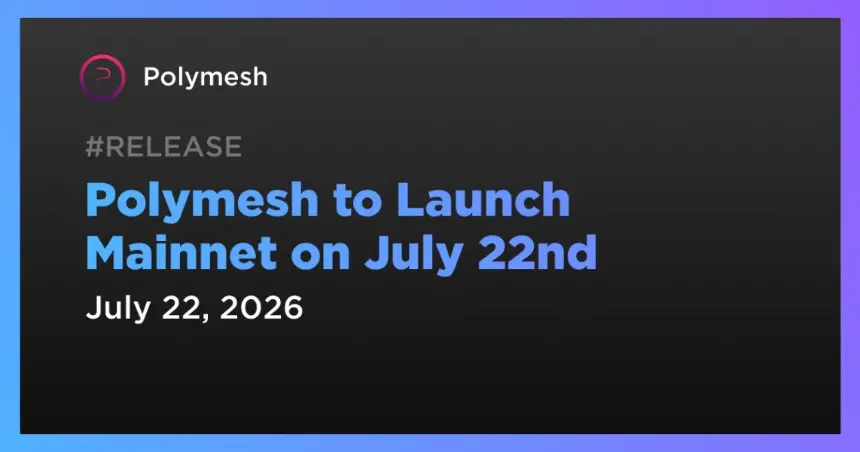 Polymesh

#RELEASE

Polymesh to Launch Mainnet on July 22nd

July 22, 2026